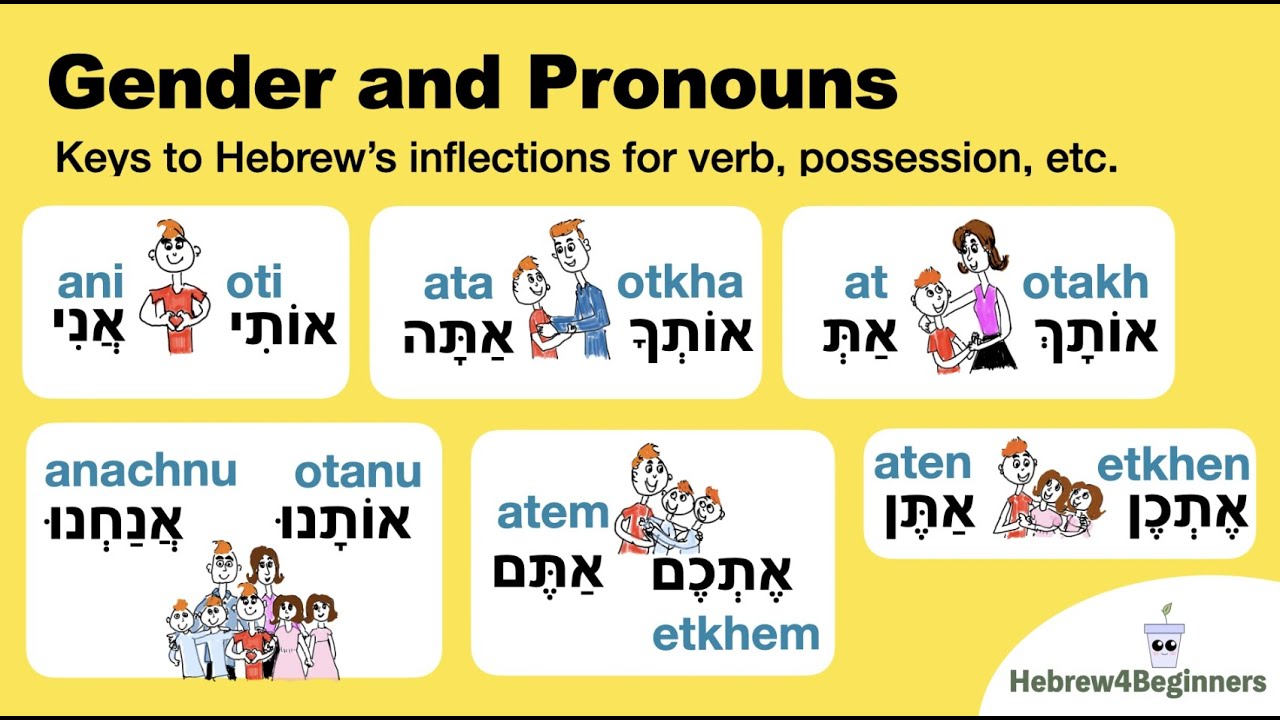 Gender and Pronouns

Keys to Hebrew's inflections for verb, possession, etc.

ani
אֲנִי

oti
אוֹתִי

ata
אַתָּה

otkha
אוֹתְךָ

at
אַתְּ

otakh
אוֹתָךְ

anachnu
אֲנַחְנוּ

otanu
אוֹתָנוּ

atem
אַתֶּם

אֶתְכֶם
etkhem

aten
אַתֶּן

etkhen
אֶתְכֶן

Hebrew4Beginners